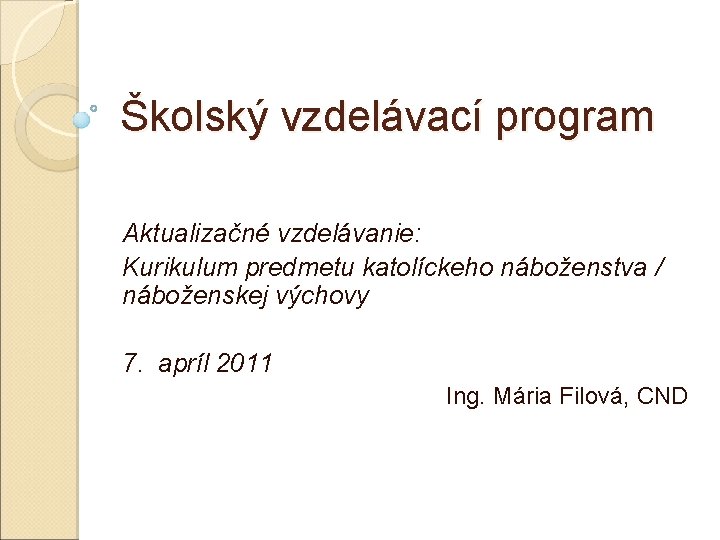 Školský vzdelávací program

Aktualizačné vzdelávanie:
Kurikulum predmetu katolíckeho náboženstva / náboženskej výchovy

7. apríl 2011

Ing. Mária Filová, CND